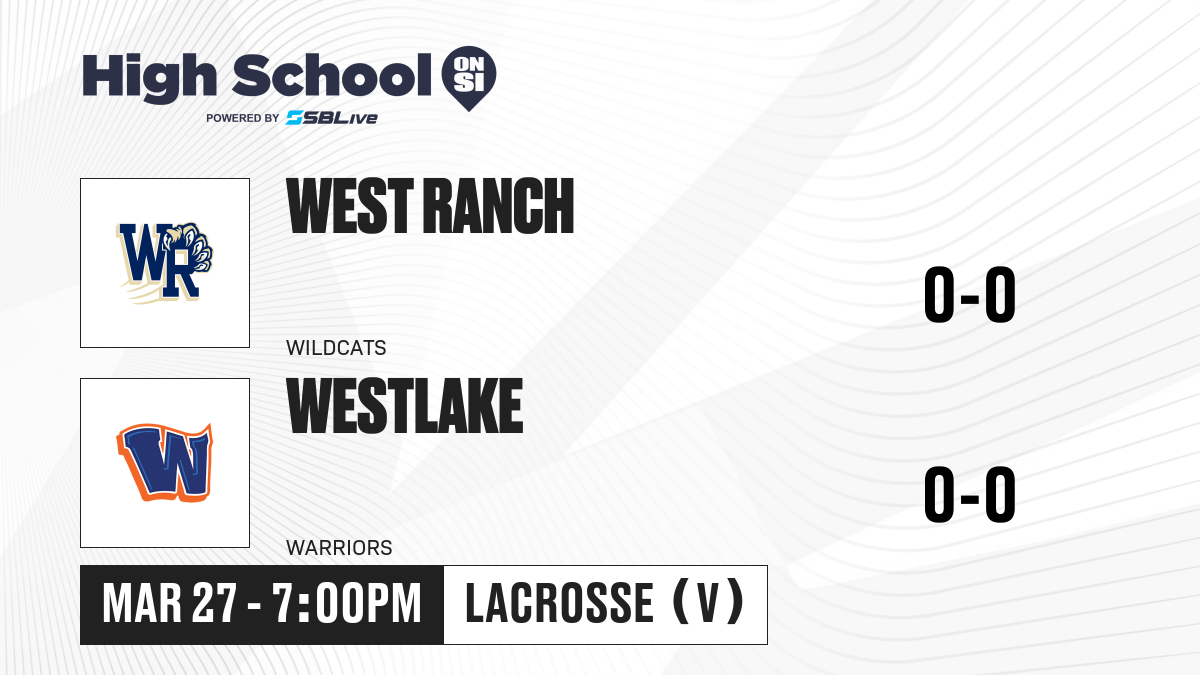 High School ON SI
POWERED BY SBLive

WR

WEST RANCH

WILDCATS

0-0

W

WESTLAKE

WARRIORS

0-0

MAR 27 - 7:00PM

LACROSSE (V)